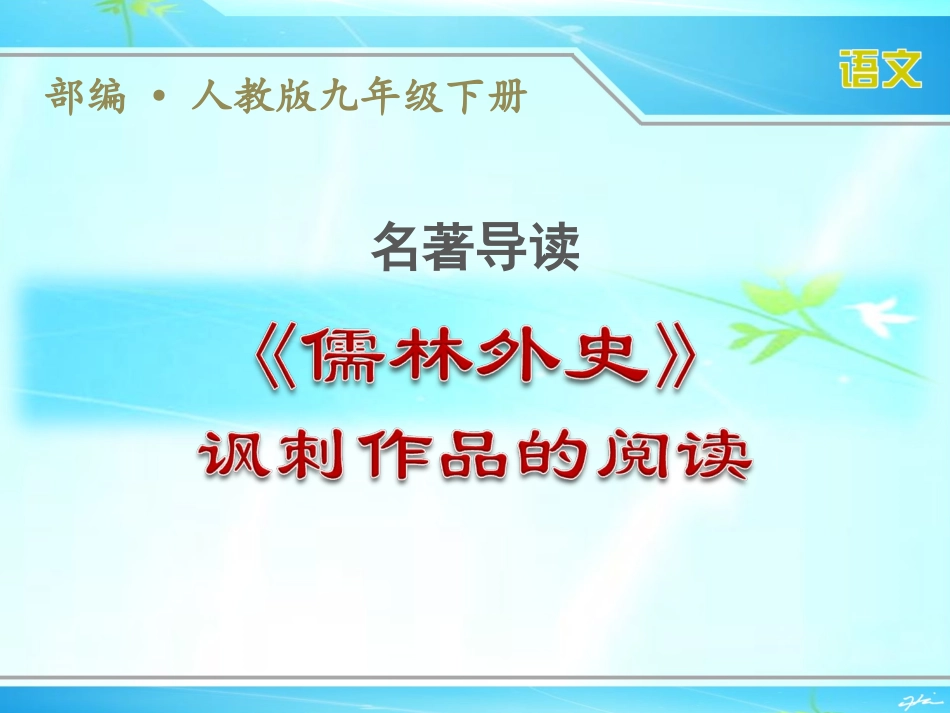 部编 • 人教版九年级下册

语文

名著导读

《儒林外史》

讽刺作品的阅读